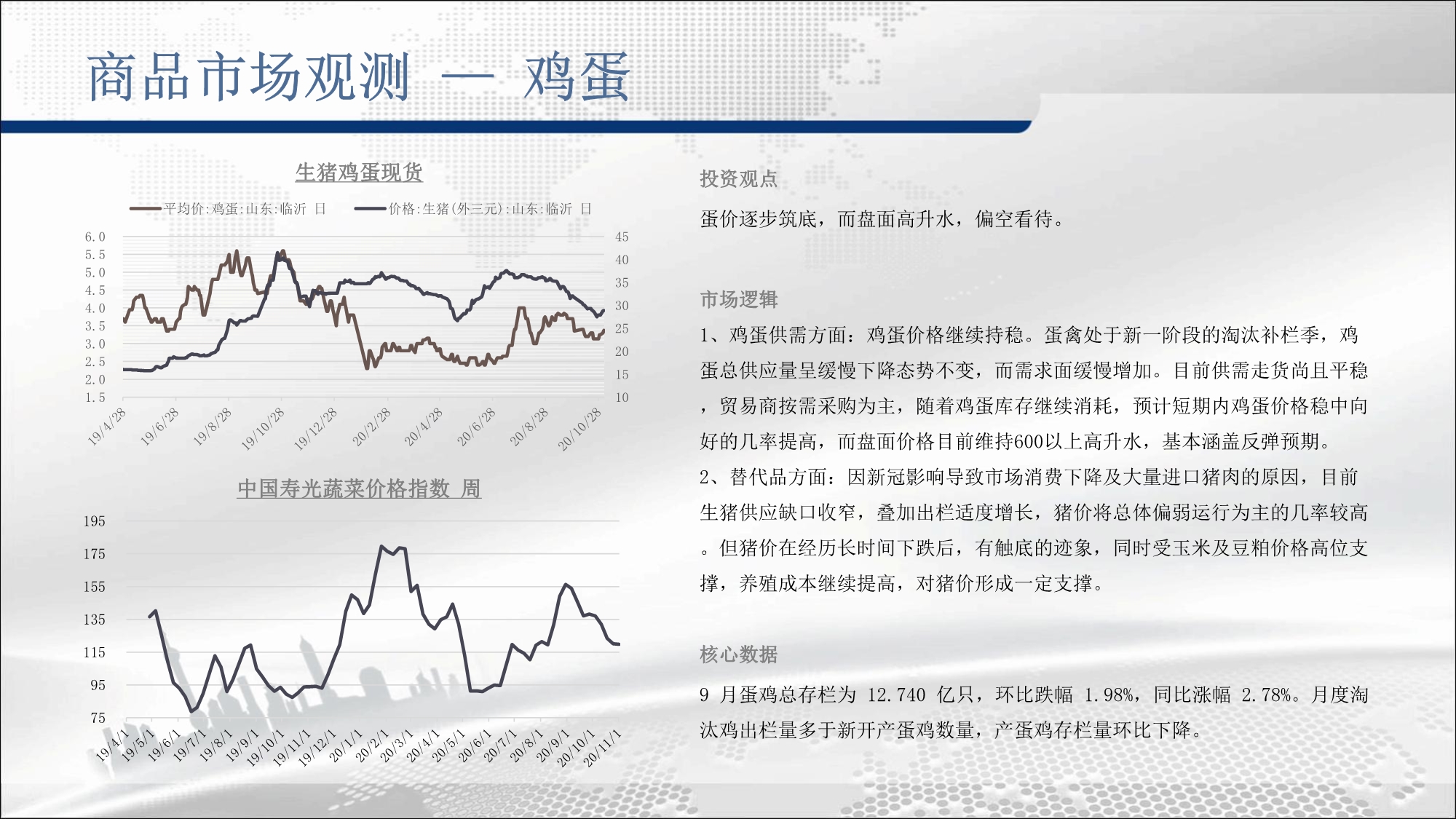 商品市场观测 — 鸡蛋

生猪鸡蛋现货

平均价:鸡蛋:山东:临沂 日　价格:生猪(外三元):山东:临沂 日

6.0
5.5
5.0
4.5
4.0
3.5
3.0
2.5
2.0
1.5

45
40
35
30
25
20
15
10

19/4/28 19/6/28 19/8/28 19/10/28 19/12/28 20/2/28 20/4/28 20/6/28 20/8/28 20/10/28

中国寿光蔬菜价格指数 周

195
175
155
135
115
95
75

19/4/1 19/5/1 19/6/1 19/7/1 19/8/1 19/9/1 19/10/1 19/11/1 19/12/1 20/1/1 20/2/1 20/3/1 20/4/1 20/5/1 20/6/1 20/7/1 20/8/1 20/9/1 20/10/1 20/11/1

投资观点

蛋价逐步筑底，而盘面高升水，偏空看待。

市场逻辑

1、鸡蛋供需方面：鸡蛋价格继续持稳。蛋禽处于新一阶段的淘汰补栏季，鸡蛋总供应量呈缓慢下降态势不变，而需求面缓慢增加。目前供需走货尚且平稳，贸易商按需采购为主，随着鸡蛋库存继续消耗，预计短期内鸡蛋价格稳中向好的几率提高，而盘面价格目前维持600以上高升水，基本涵盖反弹预期。
2、替代品方面：因新冠影响导致市场消费下降及大量进口猪肉的原因，目前生猪供应缺口收窄，叠加出栏适度增长，猪价将总体偏弱运行为主的几率较高。但猪价在经历长时间下跌后，有触底的迹象，同时受玉米及豆粕价格高位支撑，养殖成本继续提高，对猪价形成一定支撑。

核心数据

9 月蛋鸡总存栏为 12.740 亿只，环比跌幅 1.98%，同比涨幅 2.78%。月度淘汰鸡出栏量多于新开产蛋鸡数量，产蛋鸡存栏量环比下降。